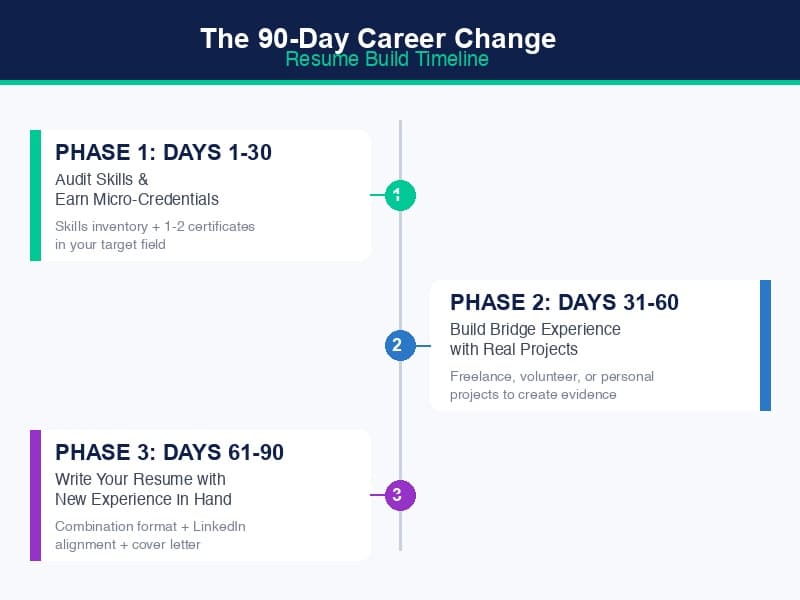 The 90-Day Career Change
Resume Build Timeline

PHASE 1: DAYS 1-30
Audit Skills & Earn Micro-Credentials
Skills inventory + 1-2 certificates in your target field

1

PHASE 2: DAYS 31-60
Build Bridge Experience with Real Projects
Freelance, volunteer, or personal projects to create evidence

2

PHASE 3: DAYS 61-90
Write Your Resume with New Experience in Hand
Combination format + LinkedIn alignment + cover letter

3